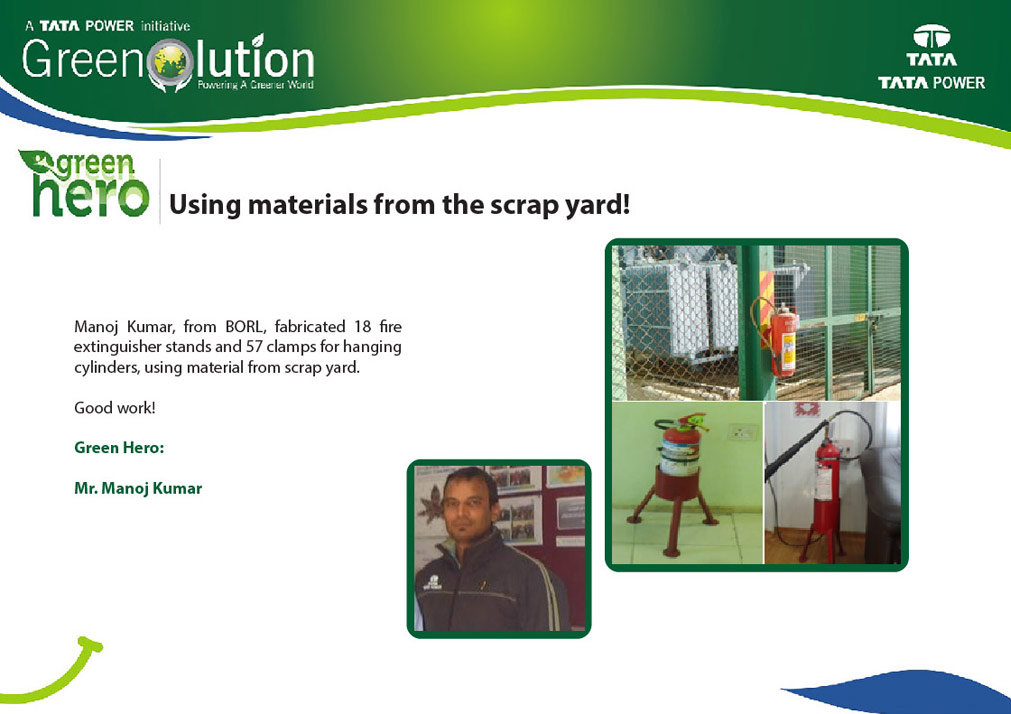 A TATA POWER initiative
Greenolution
Powering A Greener World

TATA
TATA POWER

green hero

Using materials from the scrap yard!

Manoj Kumar, from BORL, fabricated 18 fire extinguisher stands and 57 clamps for hanging cylinders, using material from scrap yard.

Good work!

Green Hero:

Mr. Manoj Kumar